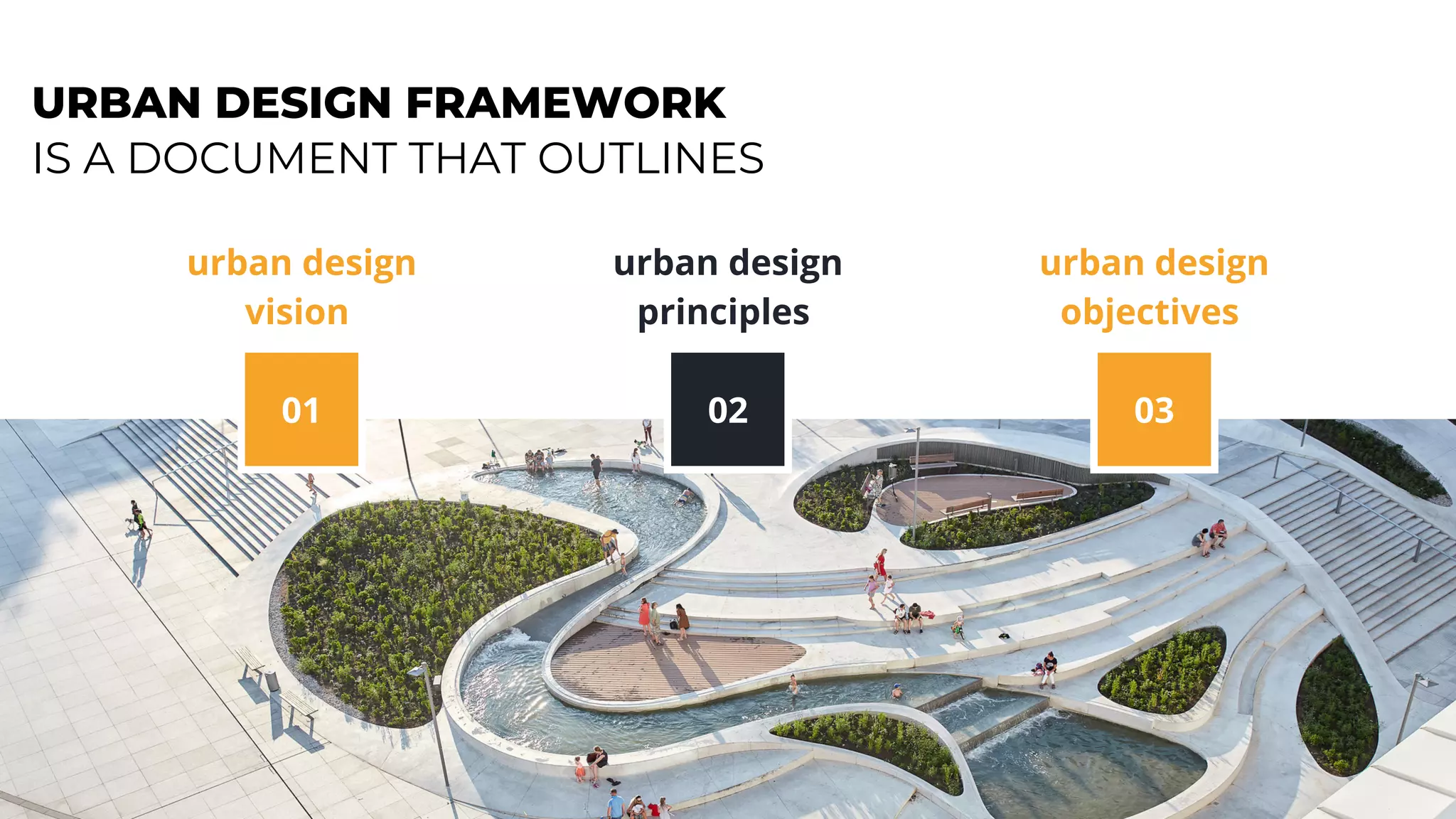 URBAN DESIGN FRAMEWORK
IS A DOCUMENT THAT OUTLINES

urban design vision

01

urban design principles

02

urban design objectives

03